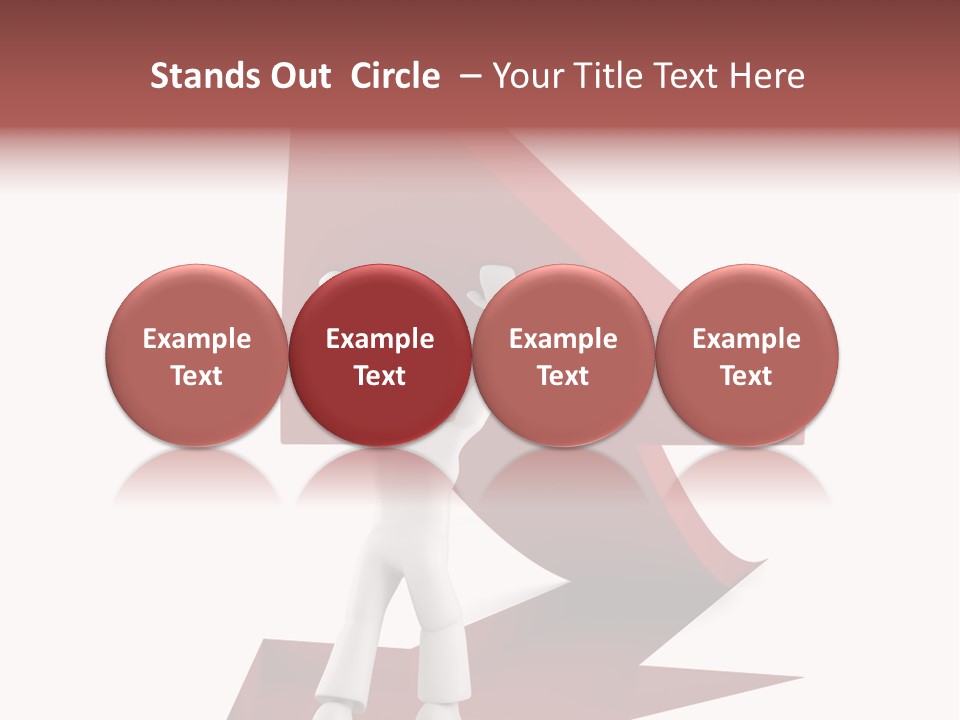 Stands Out Circle – Your Title Text Here

Example Text

Example Text

Example Text

Example Text